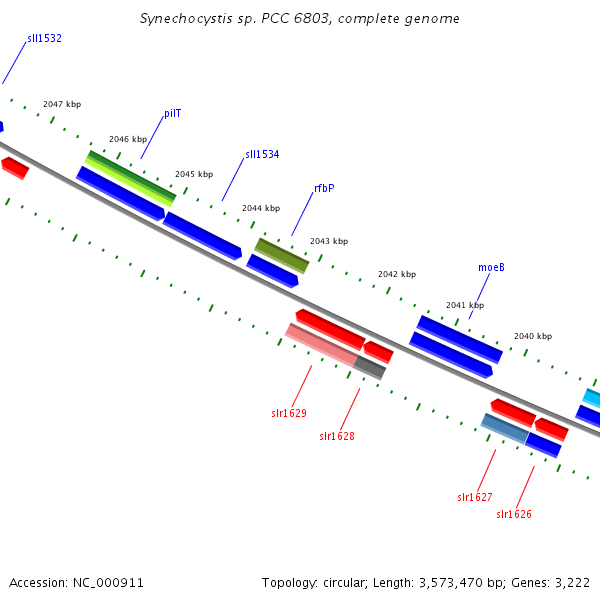 Synechocystis sp. PCC 6803, complete genome

sll1532

2047 kbp

pilT

2046 kbp

sll1534

2045 kbp

rfbP

2044 kbp

2043 kbp

2042 kbp

moeB

2041 kbp

2040 kbp

slr1629

slr1628

slr1627

slr1626

Accession: NC_000911

Topology: circular; Length: 3,573,470 bp; Genes: 3,222